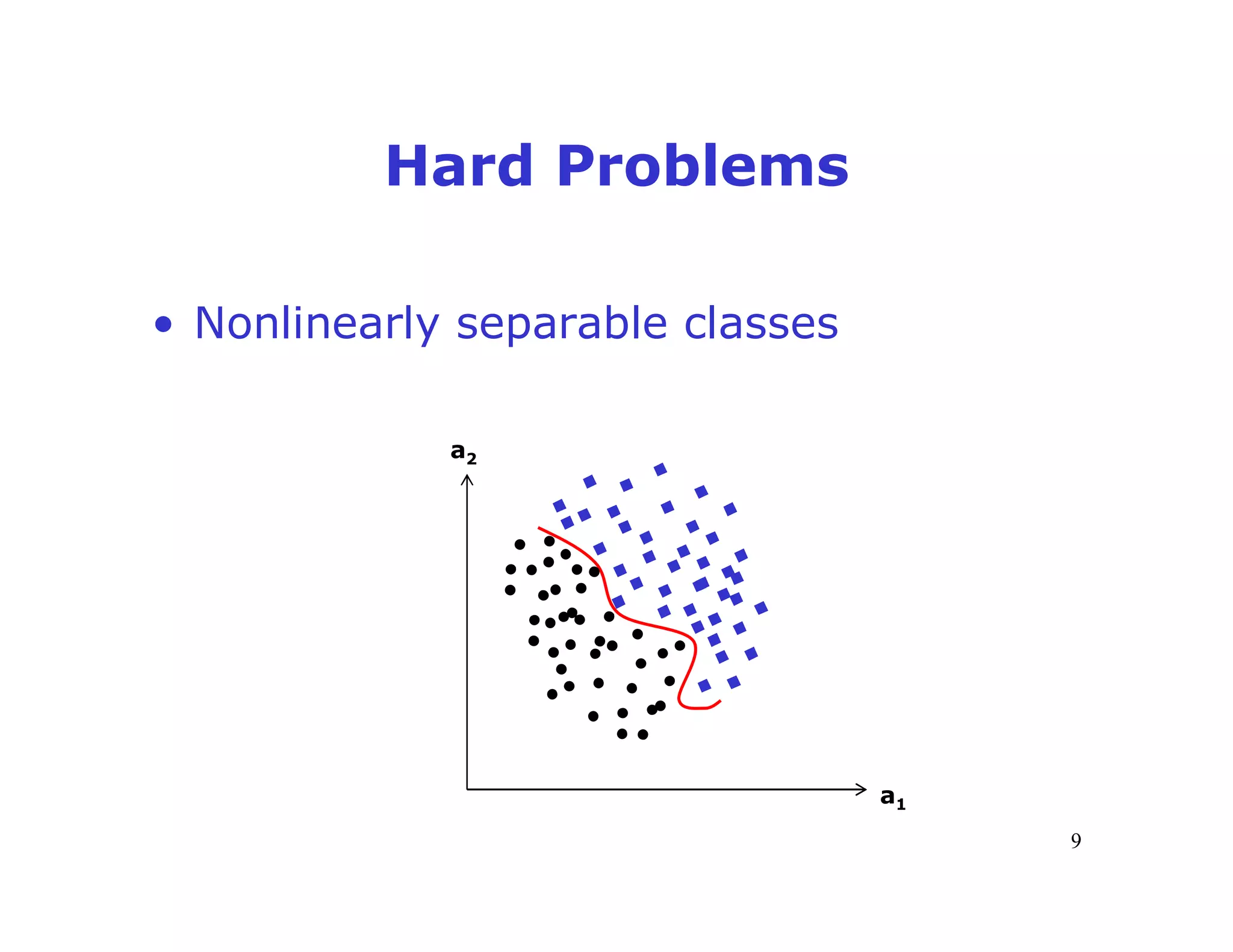 Hard Problems

• Nonlinearly separable classes

$a_2$

$a_1$

9